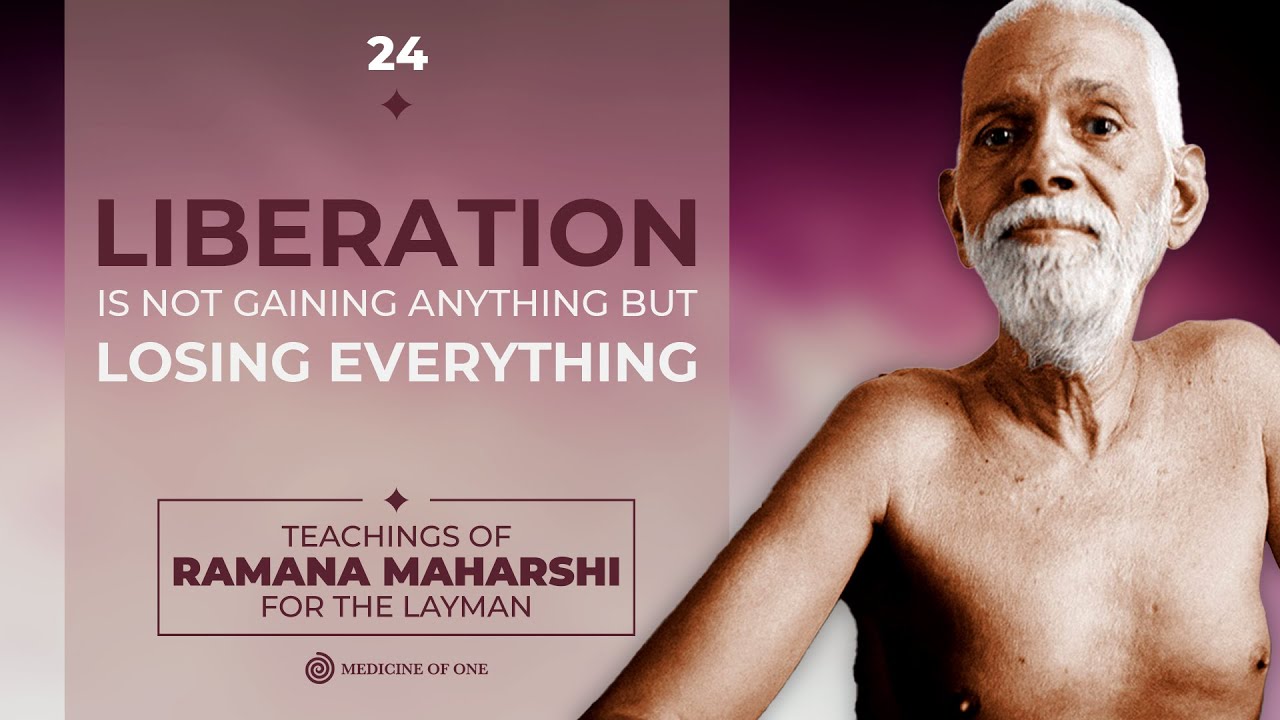 24

LIBERATION
IS NOT GAINING ANYTHING BUT
LOSING EVERYTHING

TEACHINGS OF
RAMANA MAHARSHI
FOR THE LAYMAN

MEDICINE OF ONE